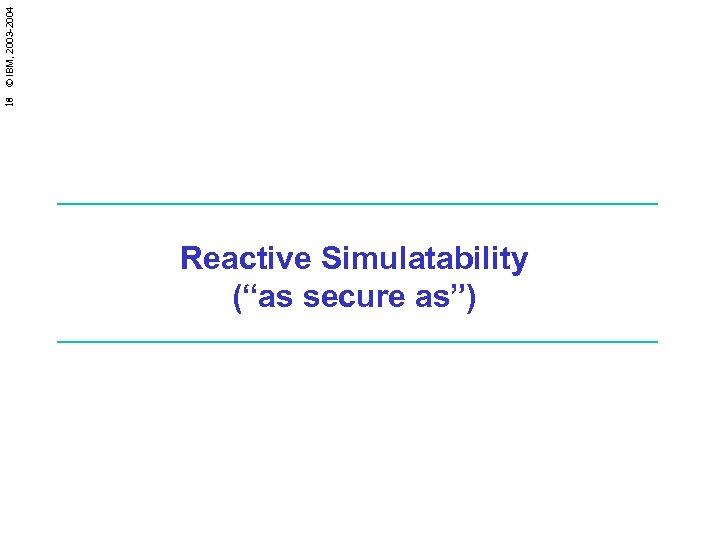 18 © IBM, 2003-2004

Reactive Simulatability
(“as secure as”)